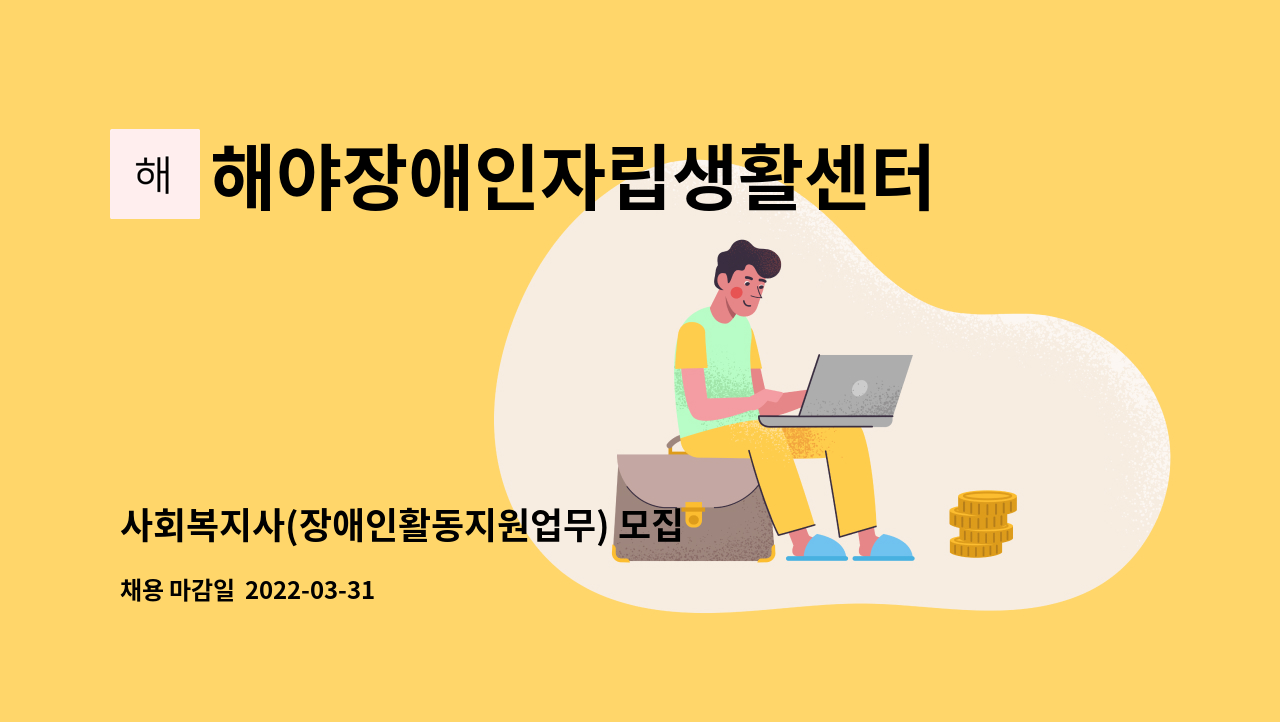 해 해야장애인자립생활센터

사회복지사(장애인활동지원업무) 모집

채용 마감일 2022-03-31